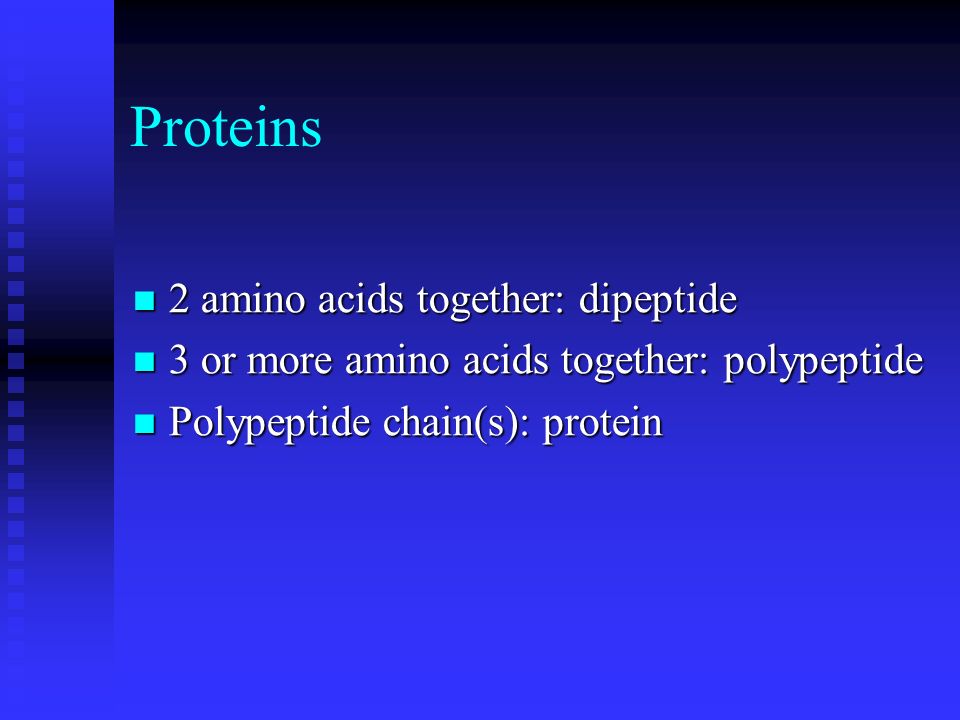 Proteins

- 2 amino acids together: dipeptide
- 3 or more amino acids together: polypeptide
- Polypeptide chain(s): protein